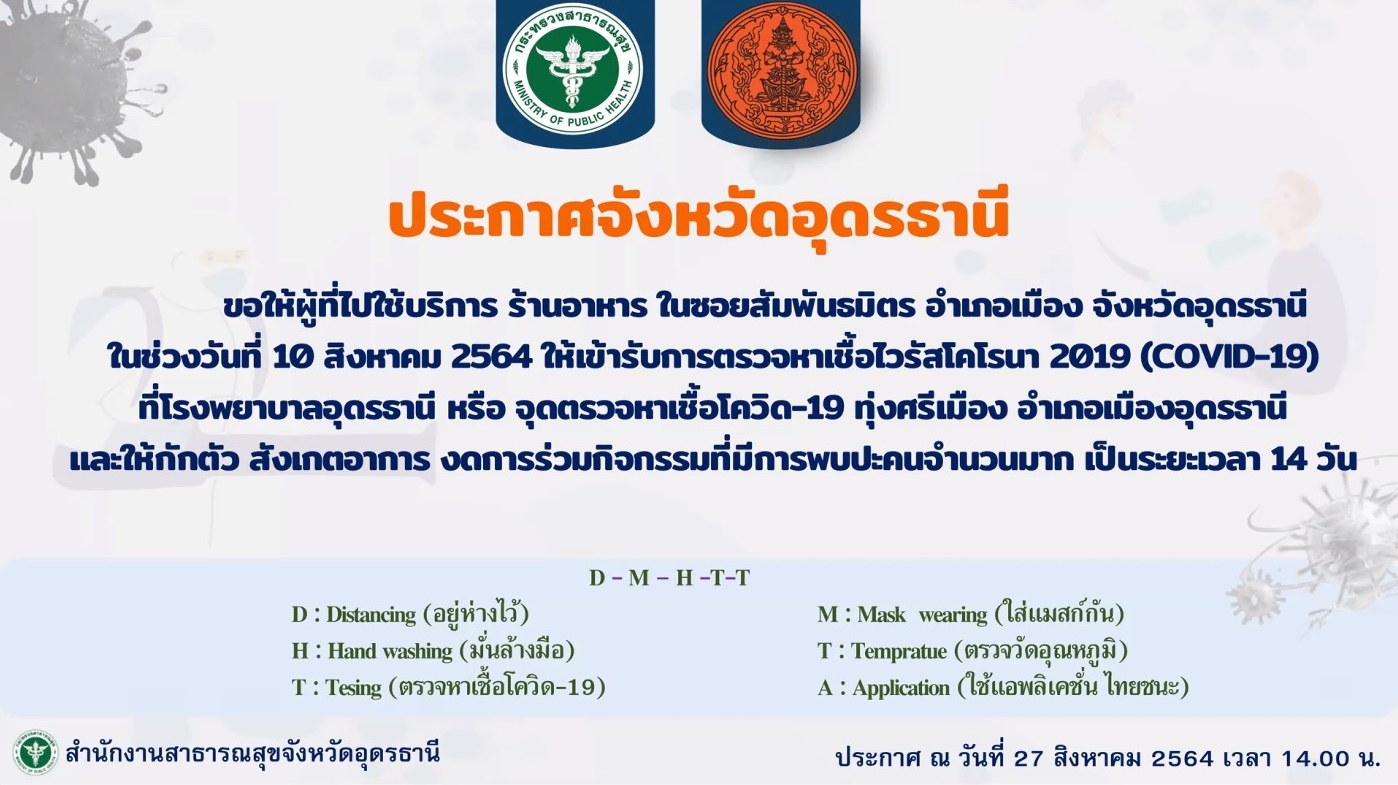 กระทรวงสาธารณสุข
MINISTRY OF PUBLIC HEALTH

ประกาศจังหวัดอุดรธานี

ขอให้ผู้ที่ไปใช้บริการ ร้านอาหาร ในซอยสัมพันธมิตร อำเภอเมือง จังหวัดอุดรธานี ในช่วงวันที่ 10 สิงหาคม 2564 ให้เข้ารับการตรวจหาเชื้อไวรัสโคโรนา 2019 (COVID-19) ที่โรงพยาบาลอุดรธานี หรือ จุดตรวจหาเชื้อโควิด-19 ทุ่งศรีเมือง อำเภอเมืองอุดรธานี และให้กักตัว สังเกตอาการ งดการร่วมกิจกรรมที่มีการพบปะคนจำนวนมาก เป็นระยะเวลา 14 วัน

D – M – H –T–T

D : Distancing (อยู่ห่างไว้)
H : Hand washing (มั่นล้างมือ)
T : Tesing (ตรวจหาเชื้อโควิด-19)

M : Mask wearing (ใส่แมสก์กัน)
T : Tempratue (ตรวจวัดอุณหภูมิ)
A : Application (ใช้แอพลิเคชั่น ไทยชนะ)

สำนักงานสาธารณสุขจังหวัดอุดรธานี

ประกาศ ณ วันที่ 27 สิงหาคม 2564 เวลา 14.00 น.